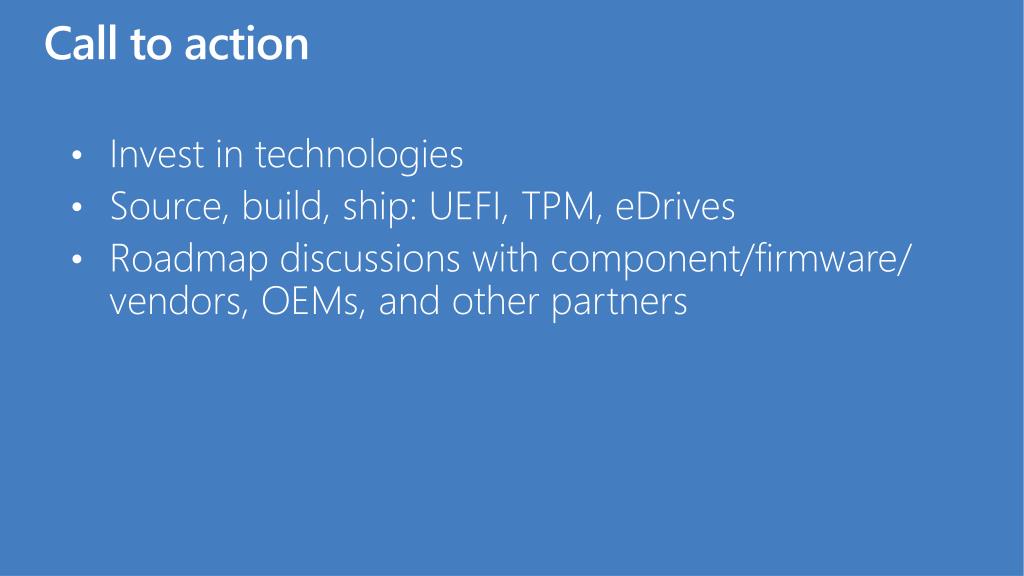 Call to action

• Invest in technologies
• Source, build, ship: UEFI, TPM, eDrives
• Roadmap discussions with component/firmware/ vendors, OEMs, and other partners